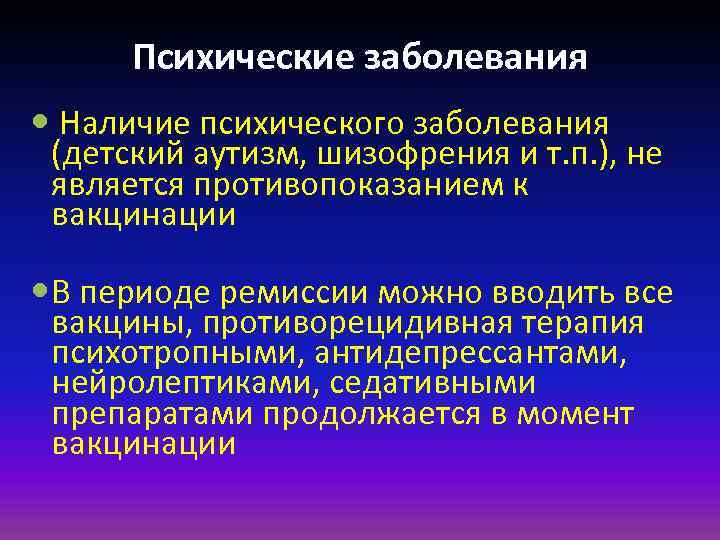 Психические заболевания

• Наличие психического заболевания (детский аутизм, шизофрения и т.п.), не является противопоказанием к вакцинации

• В периоде ремиссии можно вводить все вакцины, противорецидивная терапия психотропными, антидепрессантами, нейролептиками, седативными препаратами продолжается в момент вакцинации